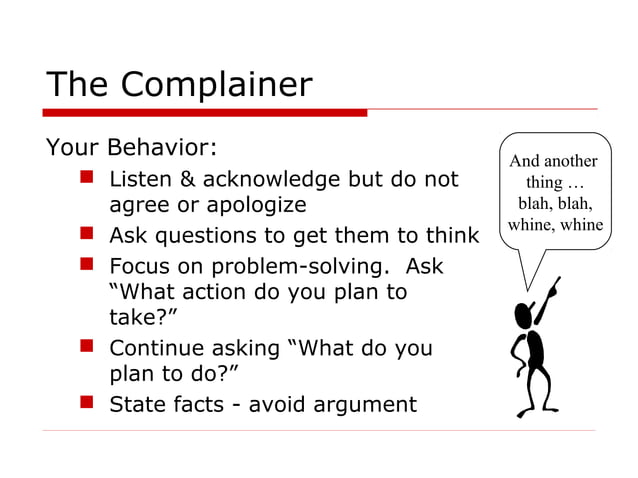 The Complainer

Your Behavior:

- Listen & acknowledge but do not agree or apologize
- Ask questions to get them to think
- Focus on problem-solving.  Ask “What action do you plan to take?”
- Continue asking “What do you plan to do?”
- State facts - avoid argument

And another thing … blah, blah, whine, whine